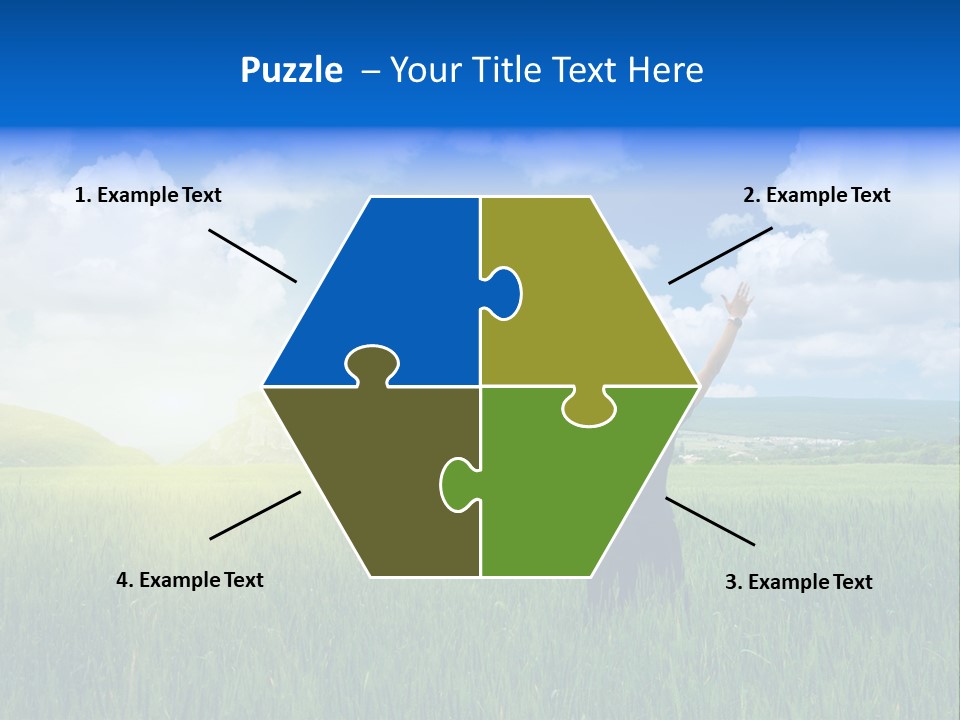 Puzzle – Your Title Text Here

1. Example Text

2. Example Text

4. Example Text

3. Example Text